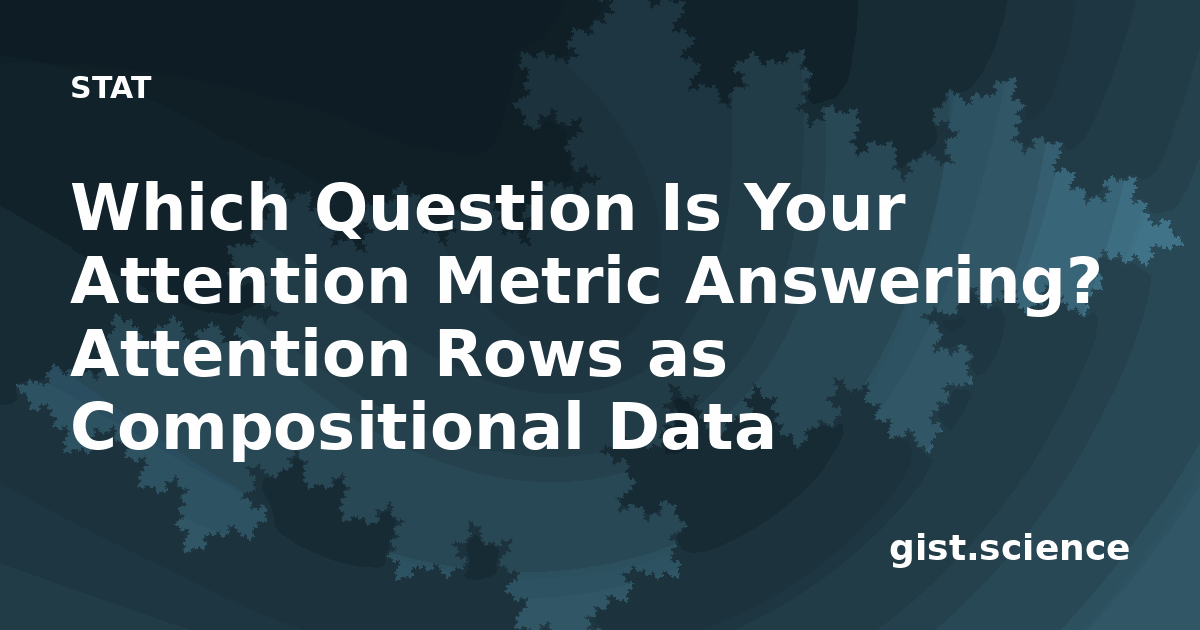 STAT

Which Question Is Your Attention Metric Answering? Attention Rows as Compositional Data

gist.science